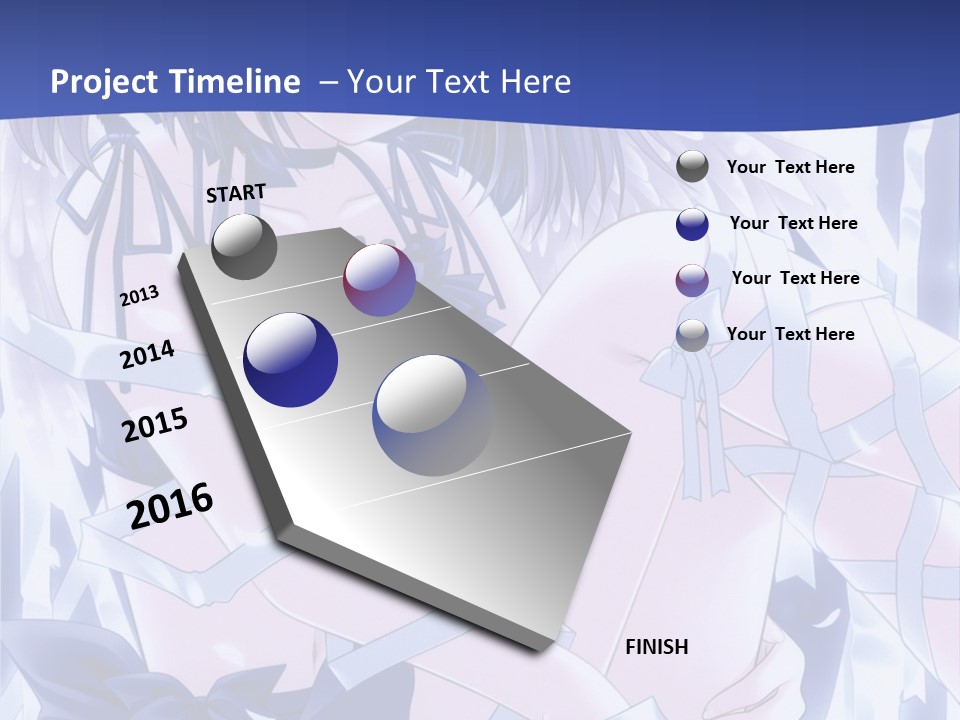 Project Timeline – Your Text Here

START

2013

2014

2015

2016

FINISH

Your Text Here

Your Text Here

Your Text Here

Your Text Here